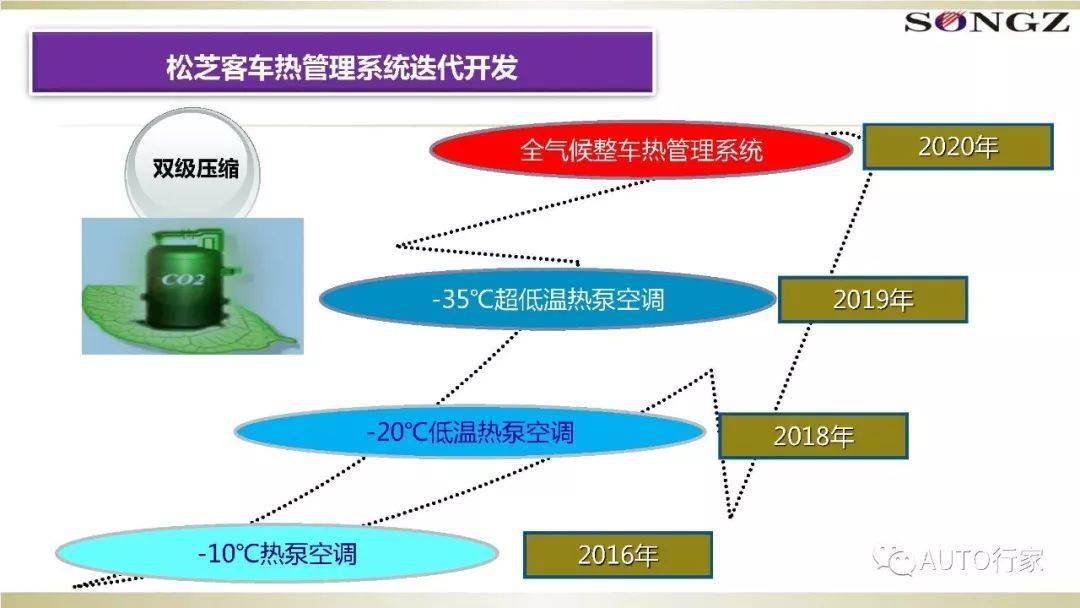 SONGZ

松芝客车热管理系统迭代开发

双级压缩

CO2

全气候整车热管理系统

2020年

-35℃超低温热泵空调

2019年

-20℃低温热泵空调

2018年

-10℃热泵空调

2016年

AUTO行家